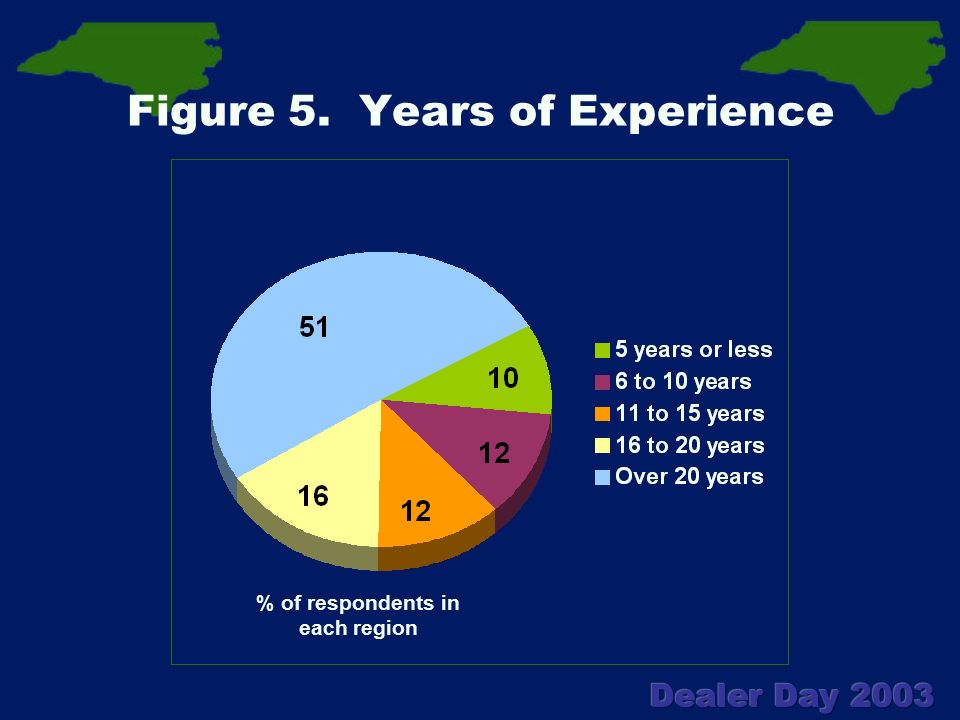 Figure 5. Years of Experience

51

10

12

12

16

5 years or less
6 to 10 years
11 to 15 years
16 to 20 years
Over 20 years

% of respondents in each region

Dealer Day 2003